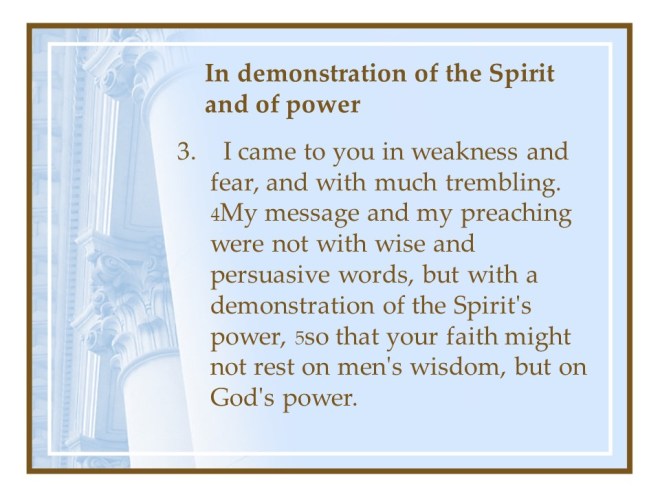 In demonstration of the Spirit and of power

3. I came to you in weakness and fear, and with much trembling. 4My message and my preaching were not with wise and persuasive words, but with a demonstration of the Spirit's power, 5so that your faith might not rest on men's wisdom, but on God's power.